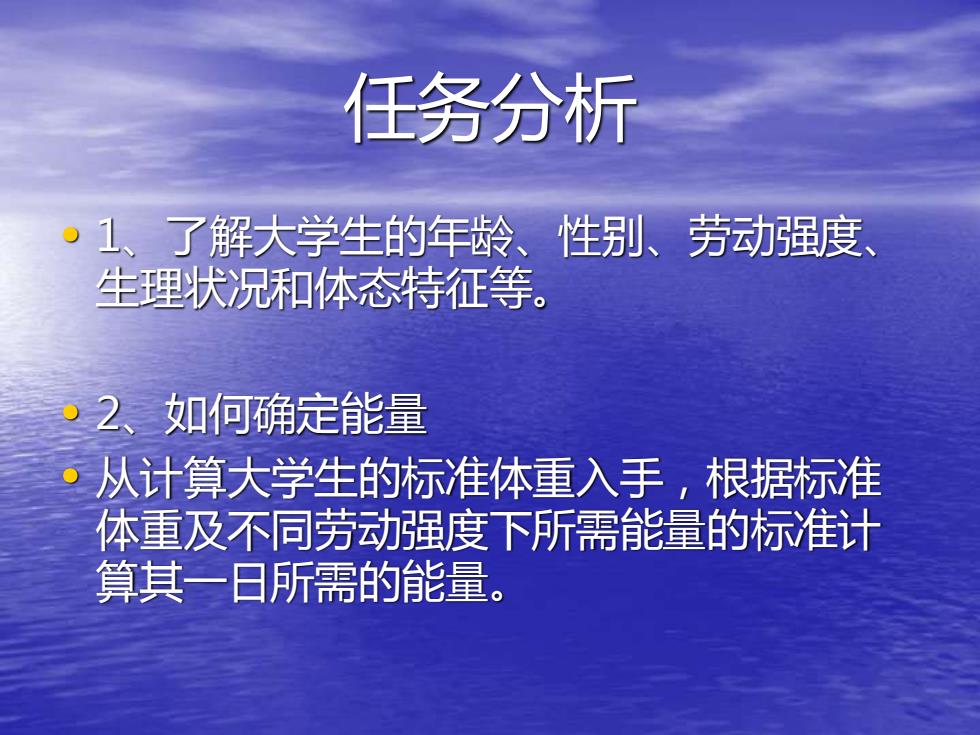 任务分析

• 1、了解大学生的年龄、性别、劳动强度、生理状况和体态特征等。

• 2、如何确定能量

• 从计算大学生的标准体重入手，根据标准体重及不同劳动强度下所需能量的标准计算其一日所需的能量。